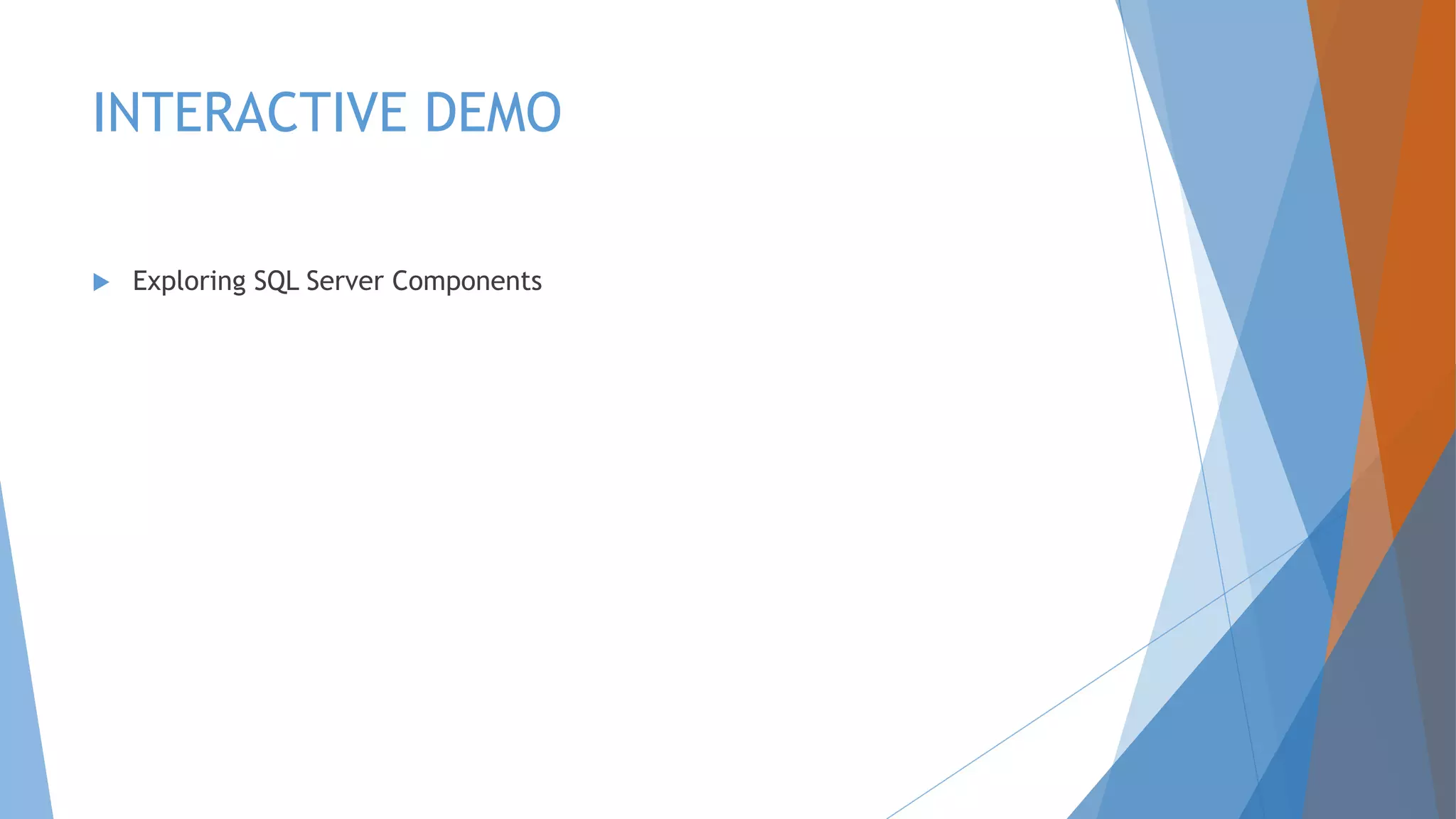 INTERACTIVE DEMO

Exploring SQL Server Components